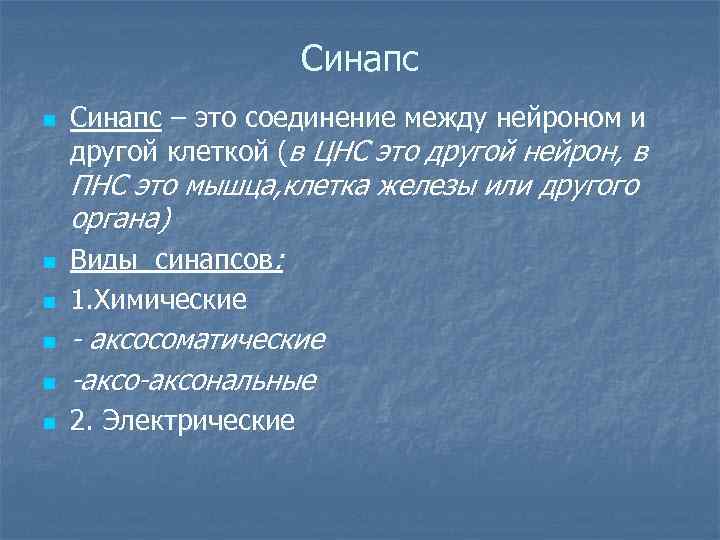 Синапс

Синапс – это соединение между нейроном и другой клеткой (в ЦНС это другой нейрон, в ПНС это мышца,клетка железы или другого органа)

Виды синапсов:

1.Химические

- аксосоматические

-аксо-аксональные

2. Электрические